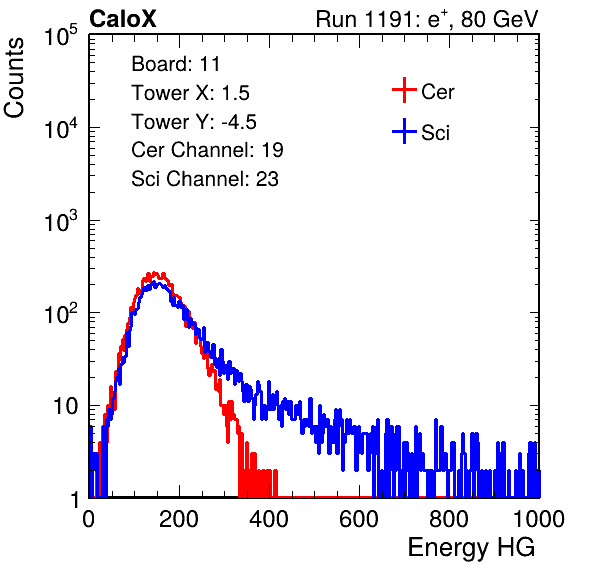 CaloX

Run 1191: $e^{+}$, 80 GeV

Counts

$10^5$

$10^4$

$10^3$

$10^2$

10

1

Board: 11
Tower X: 1.5
Tower Y: -4.5
Cer Channel: 19
Sci Channel: 23

Cer

Sci

0 200 400 600 800 1000

Energy HG